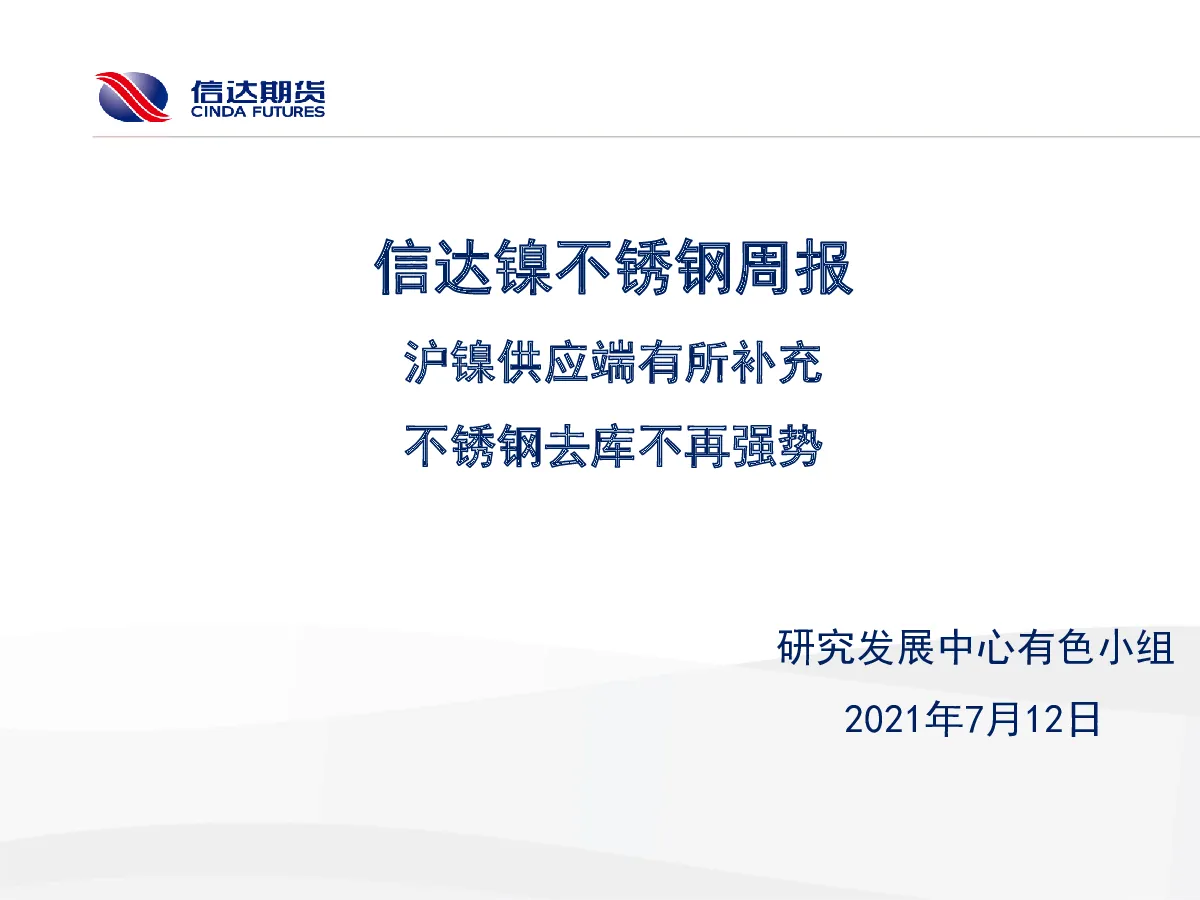 信达期货
CINDA FUTURES

信达镍不锈钢周报

沪镍供应端有所补充

不锈钢去库不再强势

研究发展中心有色小组

2021年7月12日